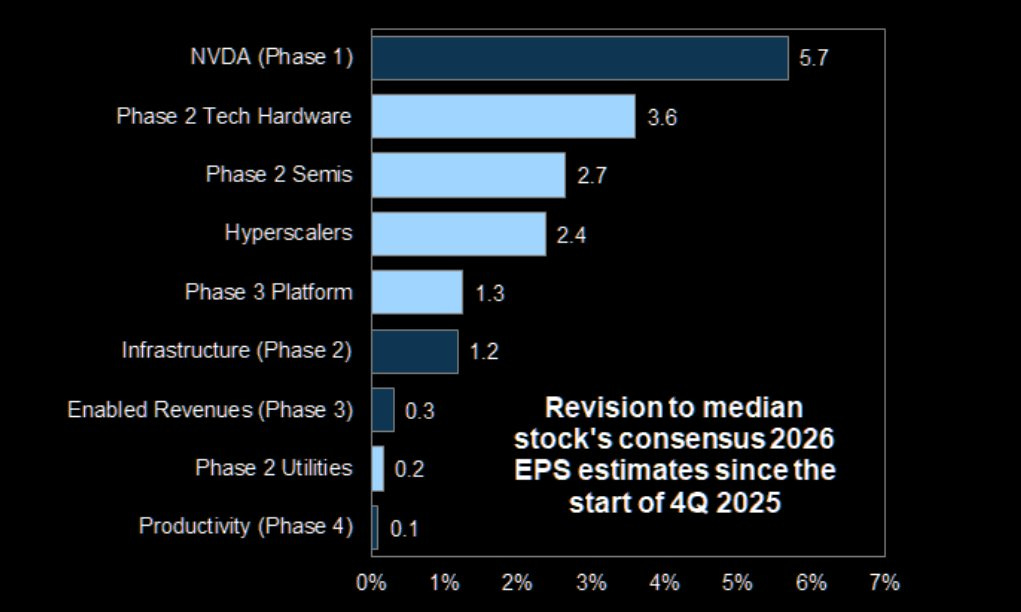 NVDA (Phase 1) 5.7
Phase 2 Tech Hardware 3.6
Phase 2 Semis 2.7
Hyperscalers 2.4
Phase 3 Platform 1.3
Infrastructure (Phase 2) 1.2
Enabled Revenues (Phase 3) 0.3
Phase 2 Utilities 0.2
Productivity (Phase 4) 0.1

Revision to median stock's consensus 2026 EPS estimates since the start of 4Q 2025

0% 1% 2% 3% 4% 5% 6% 7%